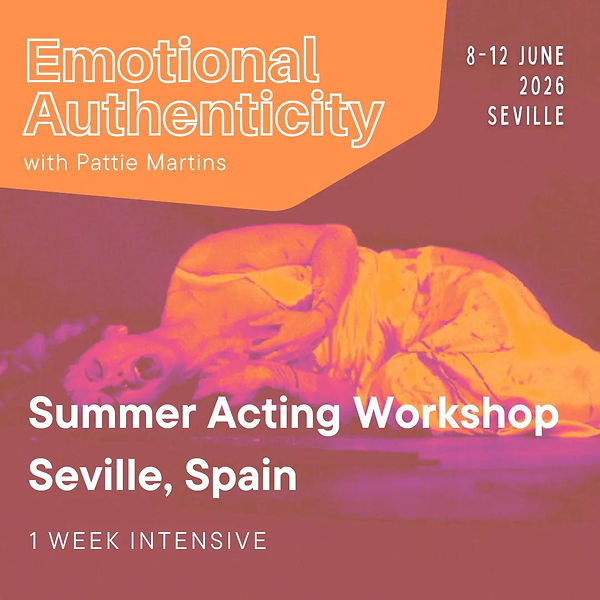 Emotional Authenticity
with Pattie Martins

8-12 JUNE 2026 SEVILLE

Summer Acting Workshop
Seville, Spain

1 WEEK INTENSIVE